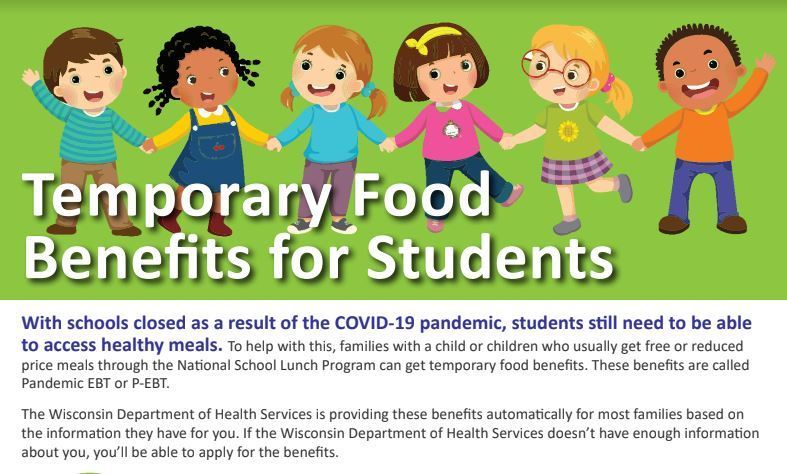 Temporary Food Benefits for Students

With schools closed as a result of the COVID-19 pandemic, students still need to be able to access healthy meals. To help with this, families with a child or children who usually get free or reduced price meals through the National School Lunch Program can get temporary food benefits. These benefits are called Pandemic EBT or P-EBT.

The Wisconsin Department of Health Services is providing these benefits automatically for most families based on the information they have for you. If the Wisconsin Department of Health Services doesn't have enough information about you, you'll be able to apply for the benefits.